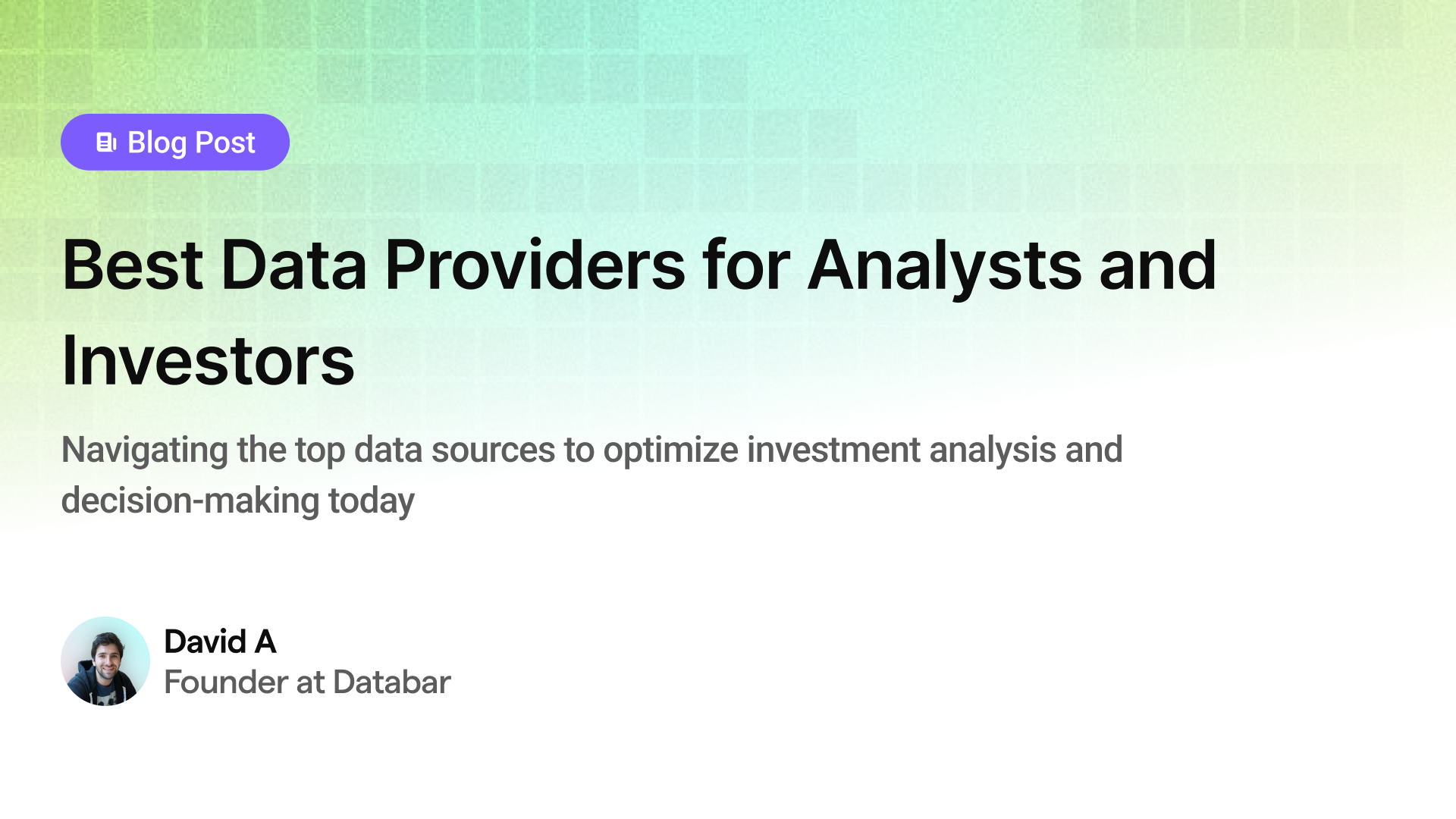 Blog Post

Best Data Providers for Analysts and Investors

Navigating the top data sources to optimize investment analysis and decision-making today

David A
Founder at Databar